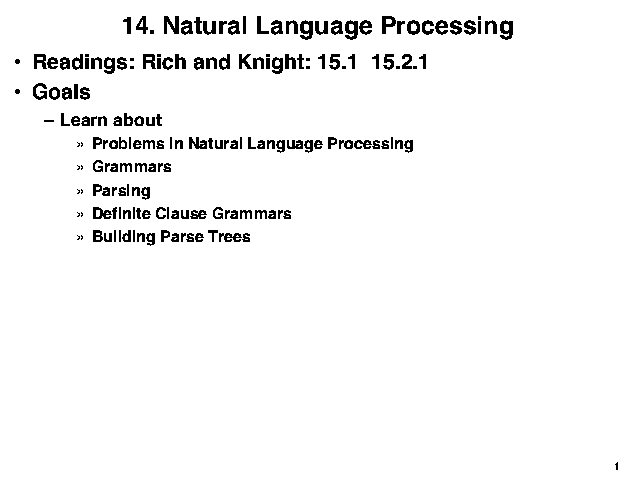 14. Natural Language Processing

• Readings: Rich and Knight: 15.1 15.2.1

• Goals

– Learn about

» Problems in Natural Language Processing

» Grammars

» Parsing

» Definite Clause Grammars

» Building Parse Trees

1